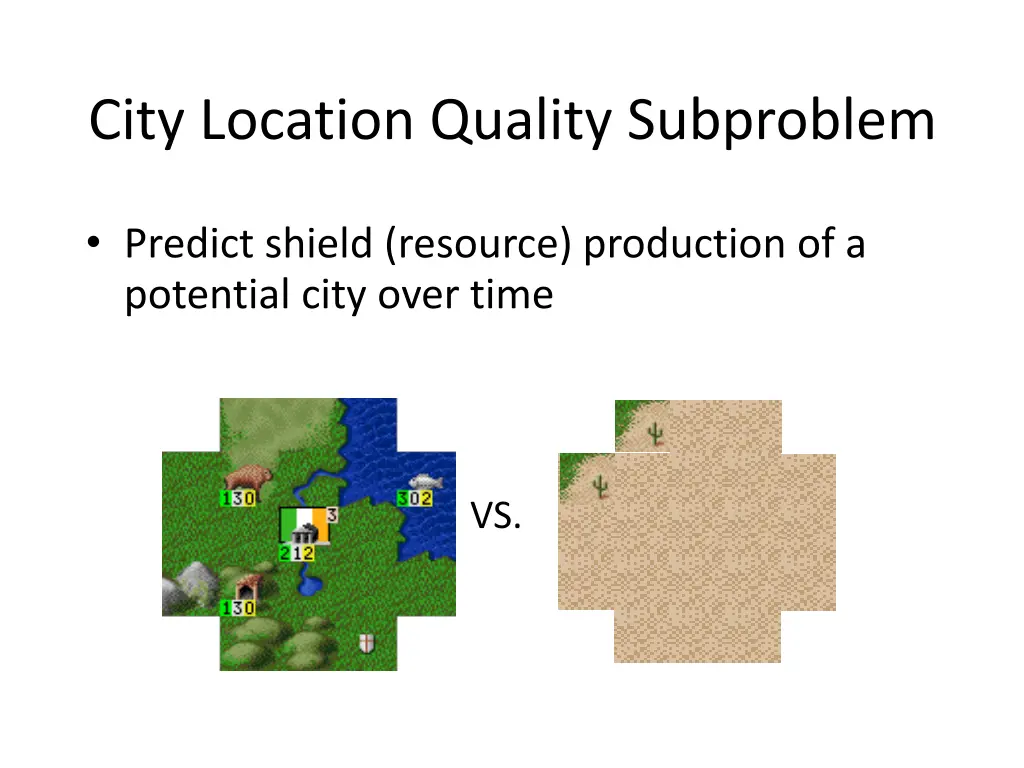 City Location Quality Subproblem

• Predict shield (resource) production of a potential city over time

130

302

3

212

130

VS.